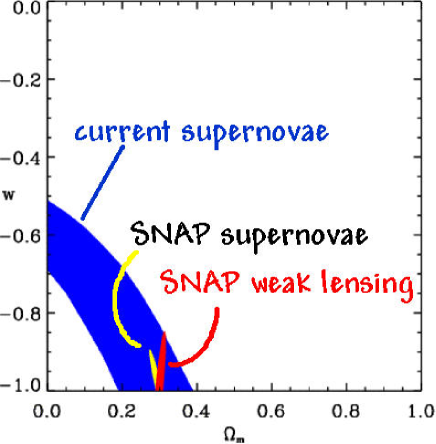 0.0
−0.2
−0.4
w
−0.6
−0.8
−1.0

current supernovae
SNAP supernovae
SNAP weak lensing

0.0 0.2 0.4 0.6 0.8 1.0
$\Omega_m$